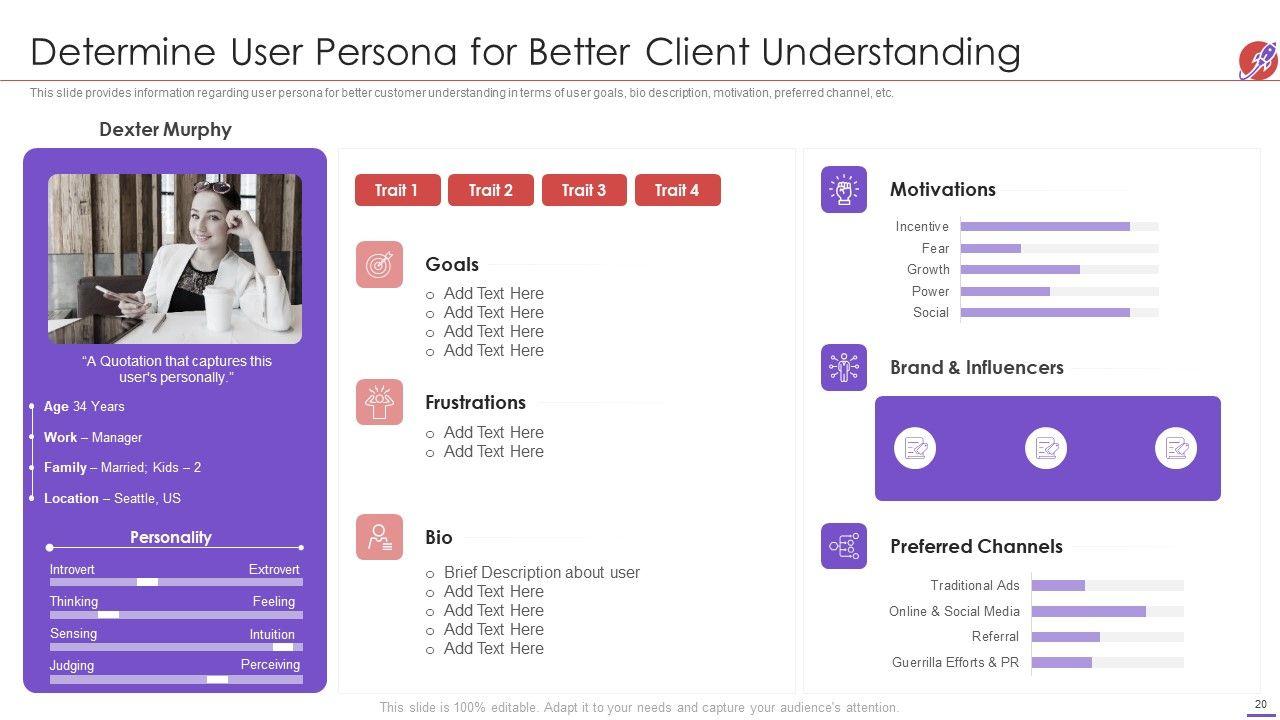 Determine User Persona for Better Client Understanding

This slide provides information regarding user persona for better customer understanding in terms of user goals, bio description, motivation, preferred channel, etc.

Dexter Murphy

"A Quotation that captures this user's personally."

Age 34 Years

Work – Manager

Family – Married; Kids – 2

Location – Seattle, US

Personality

Introvert Extrovert

Thinking Feeling

Sensing Intuition

Judging Perceiving

Trait 1 Trait 2 Trait 3 Trait 4

Goals

o Add Text Here
o Add Text Here
o Add Text Here
o Add Text Here

Frustrations

o Add Text Here
o Add Text Here

Bio

o Brief Description about user
o Add Text Here
o Add Text Here
o Add Text Here
o Add Text Here

Motivations

Incentive
Fear
Growth
Power
Social

Brand & Influencers

Preferred Channels

Traditional Ads
Online & Social Media
Referral
Guerrilla Efforts & PR

This slide is 100% editable. Adapt it to your needs and capture your audience's attention.

20